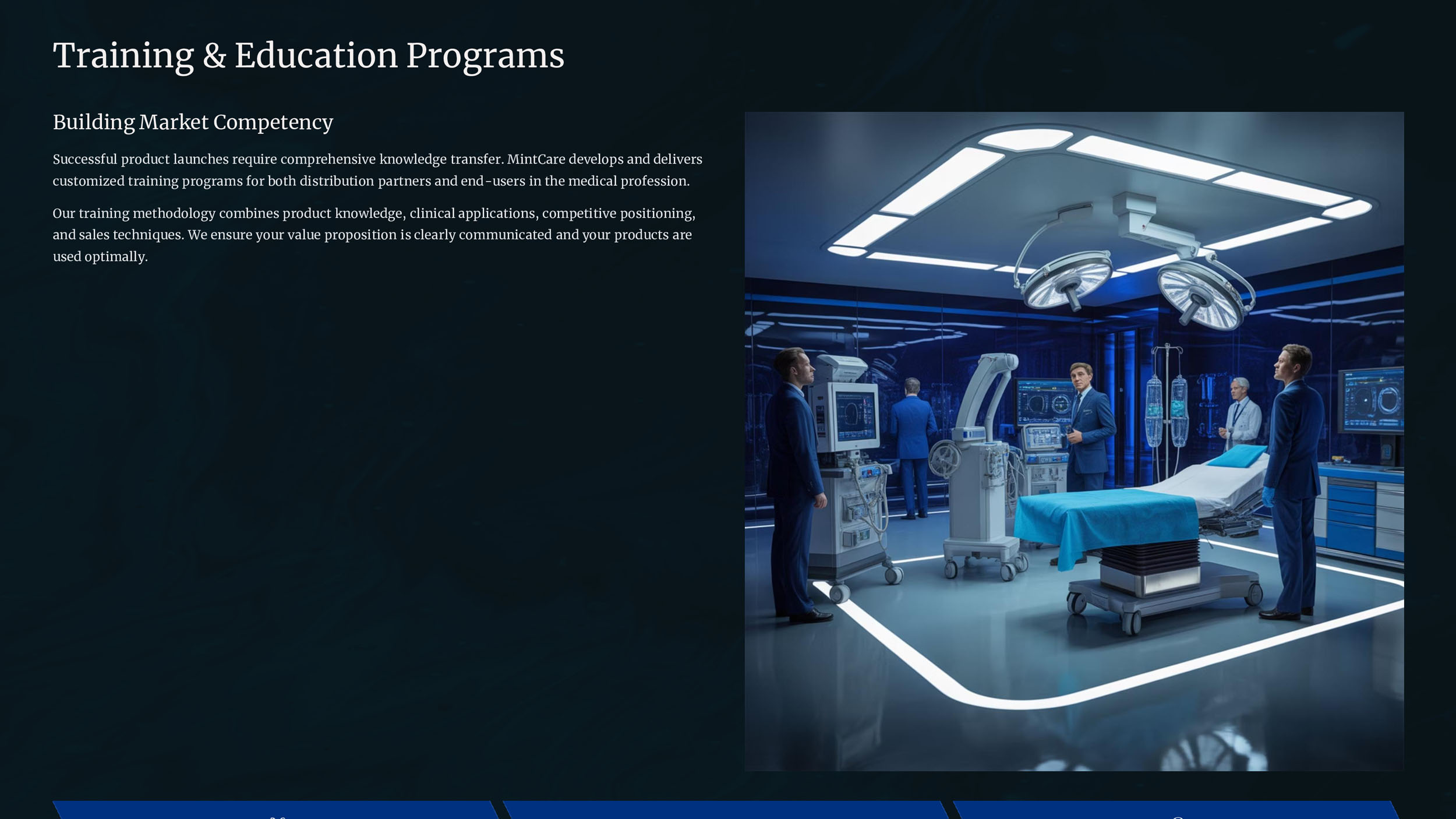 Training & Education Programs

Building Market Competency

Successful product launches require comprehensive knowledge transfer. MintCare develops and delivers customized training programs for both distribution partners and end-users in the medical profession.

Our training methodology combines product knowledge, clinical applications, competitive positioning, and sales techniques. We ensure your value proposition is clearly communicated and your products are used optimally.